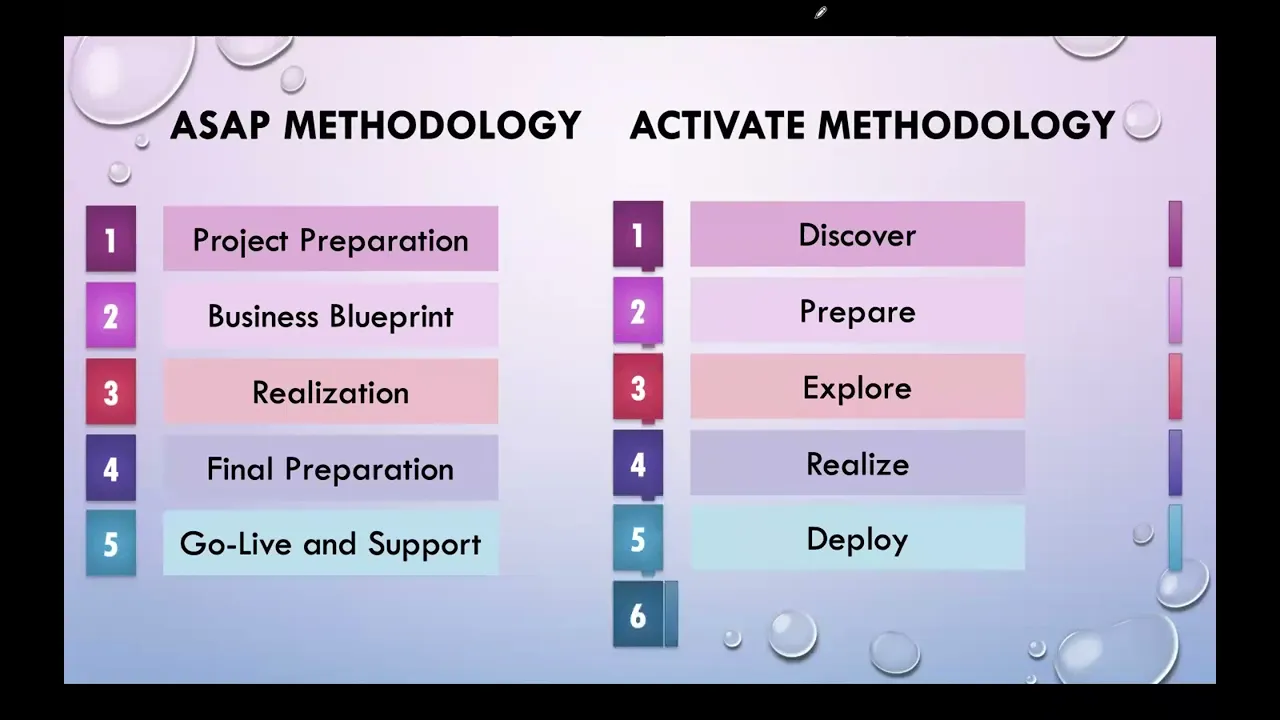 ASAP METHODOLOGY

1 Project Preparation
2 Business Blueprint
3 Realization
4 Final Preparation
5 Go-Live and Support

ACTIVATE METHODOLOGY

1 Discover
2 Prepare
3 Explore
4 Realize
5 Deploy
6